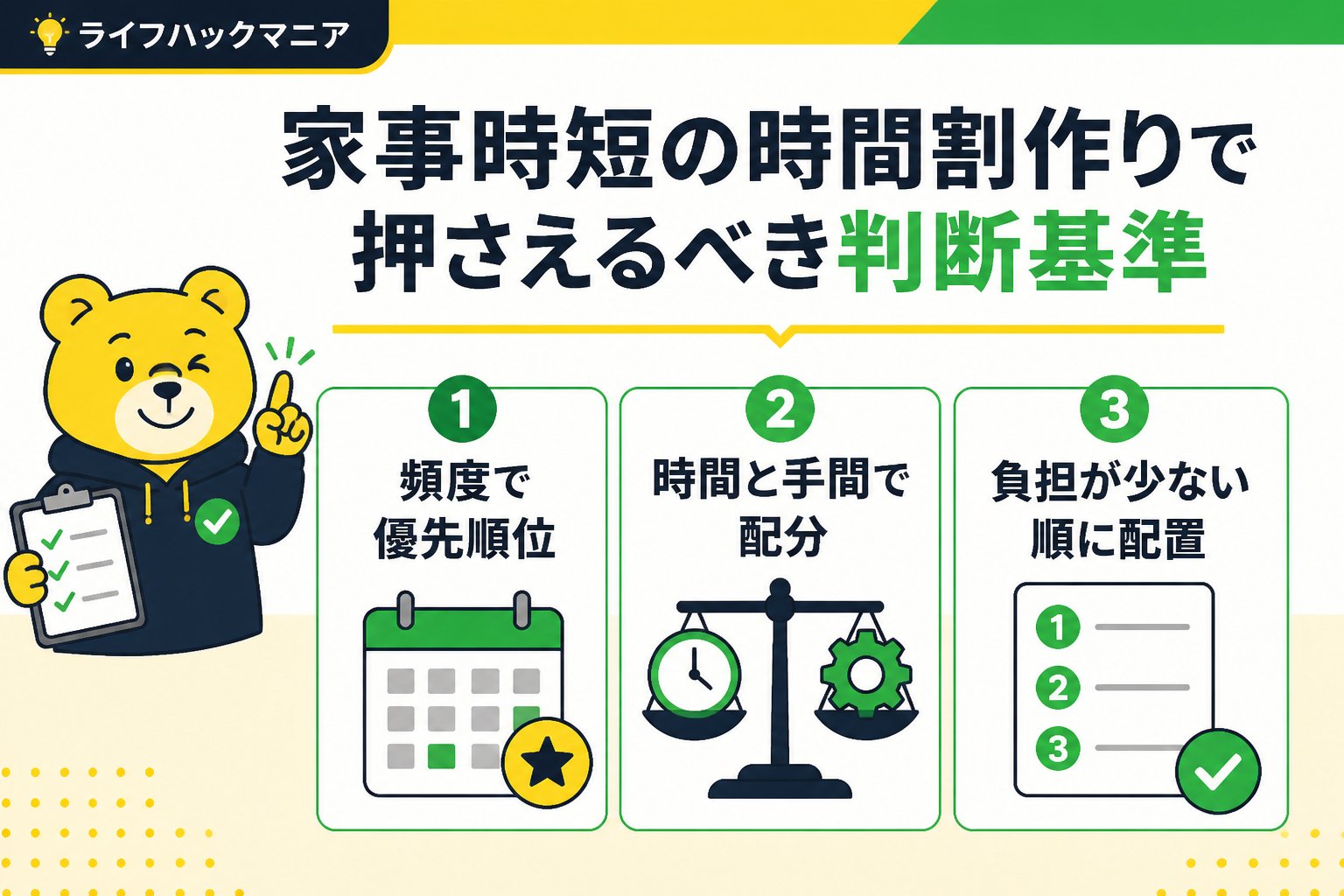 ライフハックマニア

家事時短の時間割作りで押さえるべき判断基準

1
頻度で優先順位

2
時間と手間で配分

3
負担が少ない順に配置

1
2
3